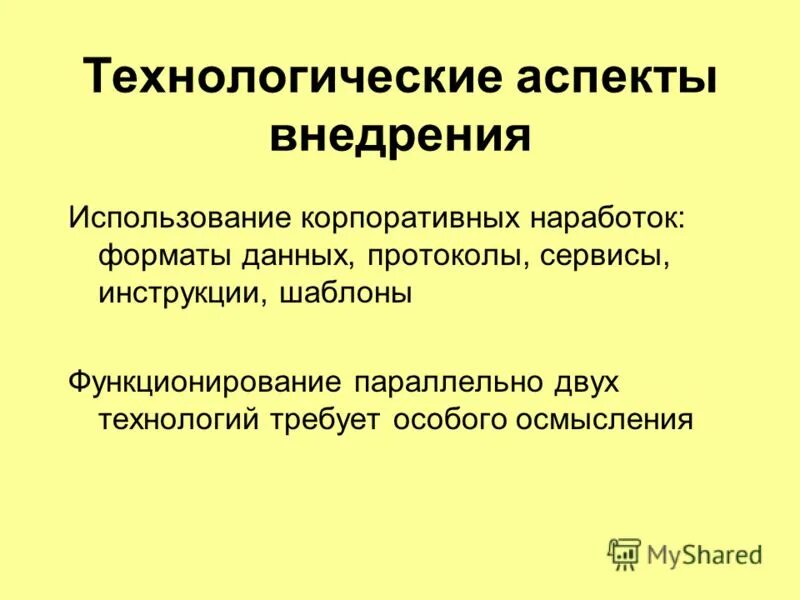 Технологические аспекты внедрения

Использование корпоративных наработок: форматы данных, протоколы, сервисы, инструкции, шаблоны

Функционирование параллельно двух технологий требует особого осмысления

MyShared